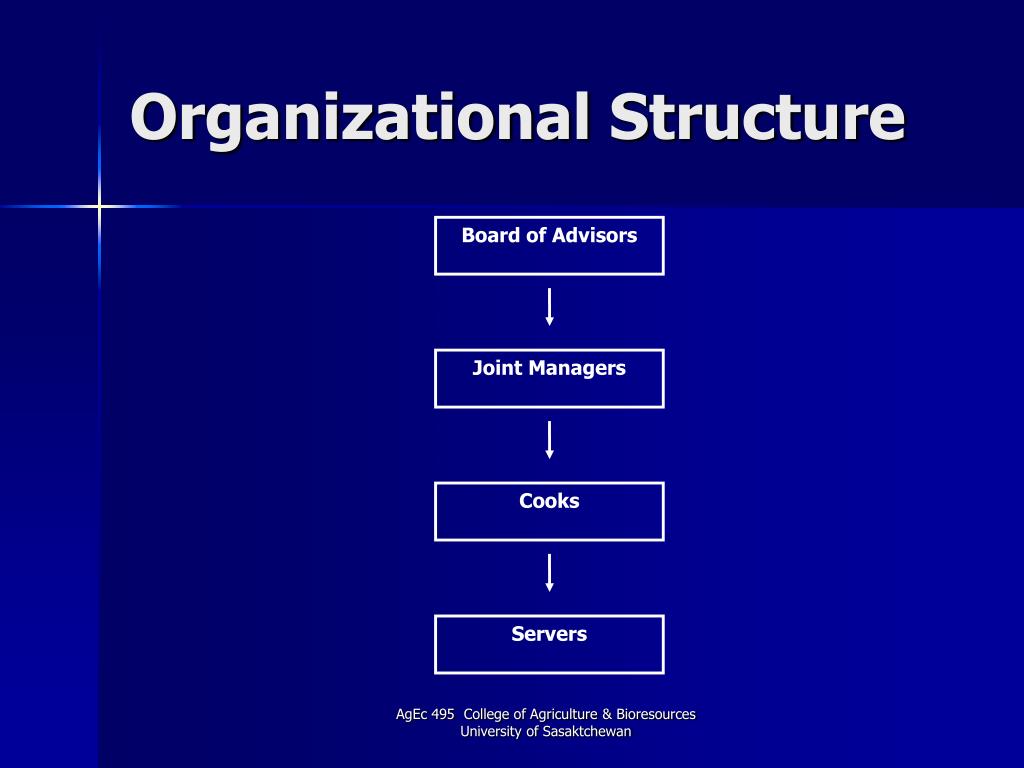 Organizational Structure

Board of Advisors

Joint Managers

Cooks

Servers

AgEc 495 College of Agriculture & Bioresources
University of Sasaktchewan